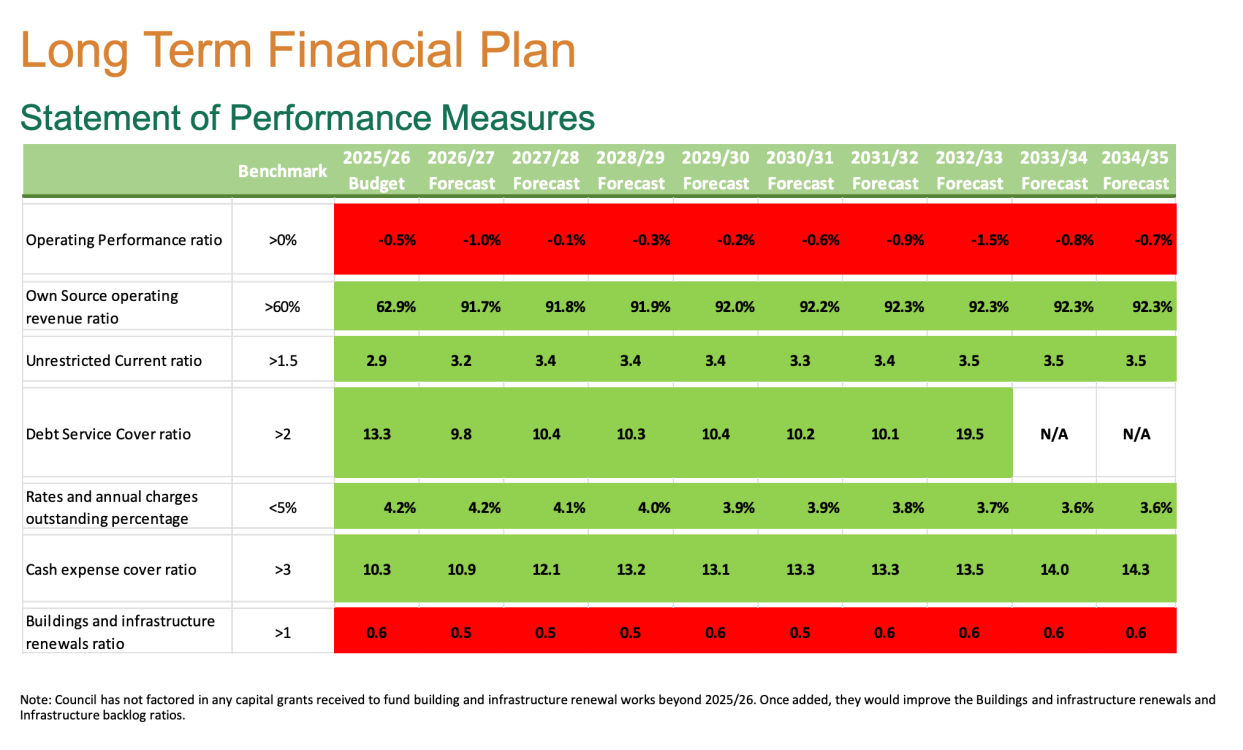 Long Term Financial Plan

Statement of Performance Measures

| | Benchmark | 2025/26 Budget | 2026/27 Forecast | 2027/28 Forecast | 2028/29 Forecast | 2029/30 Forecast | 2030/31 Forecast | 2031/32 Forecast | 2032/33 Forecast | 2033/34 Forecast | 2034/35 Forecast |
|---|---|---|---|---|---|---|---|---|---|---|---|
| Operating Performance ratio | >0% | -0.5% | -1.0% | -0.1% | -0.3% | -0.2% | -0.6% | -0.9% | -1.5% | -0.8% | -0.7% |
| Own Source operating revenue ratio | >60% | 62.9% | 91.7% | 91.8% | 91.9% | 92.0% | 92.2% | 92.3% | 92.3% | 92.3% | 92.3% |
| Unrestricted Current ratio | >1.5 | 2.9 | 3.2 | 3.4 | 3.4 | 3.4 | 3.3 | 3.4 | 3.5 | 3.5 | 3.5 |
| Debt Service Cover ratio | >2 | 13.3 | 9.8 | 10.4 | 10.3 | 10.4 | 10.2 | 10.1 | 19.5 | N/A | N/A |
| Rates and annual charges outstanding percentage | <5% | 4.2% | 4.2% | 4.1% | 4.0% | 3.9% | 3.9% | 3.8% | 3.7% | 3.6% | 3.6% |
| Cash expense cover ratio | >3 | 10.3 | 10.9 | 12.1 | 13.2 | 13.1 | 13.3 | 13.3 | 13.5 | 14.0 | 14.3 |
| Buildings and infrastructure renewals ratio | >1 | 0.6 | 0.5 | 0.5 | 0.5 | 0.6 | 0.5 | 0.6 | 0.6 | 0.6 | 0.6 |

Note: Council has not factored in any capital grants received to fund building and infrastructure renewal works beyond 2025/26. Once added, they would improve the Buildings and infrastructure renewals and Infrastructure backlog ratios.